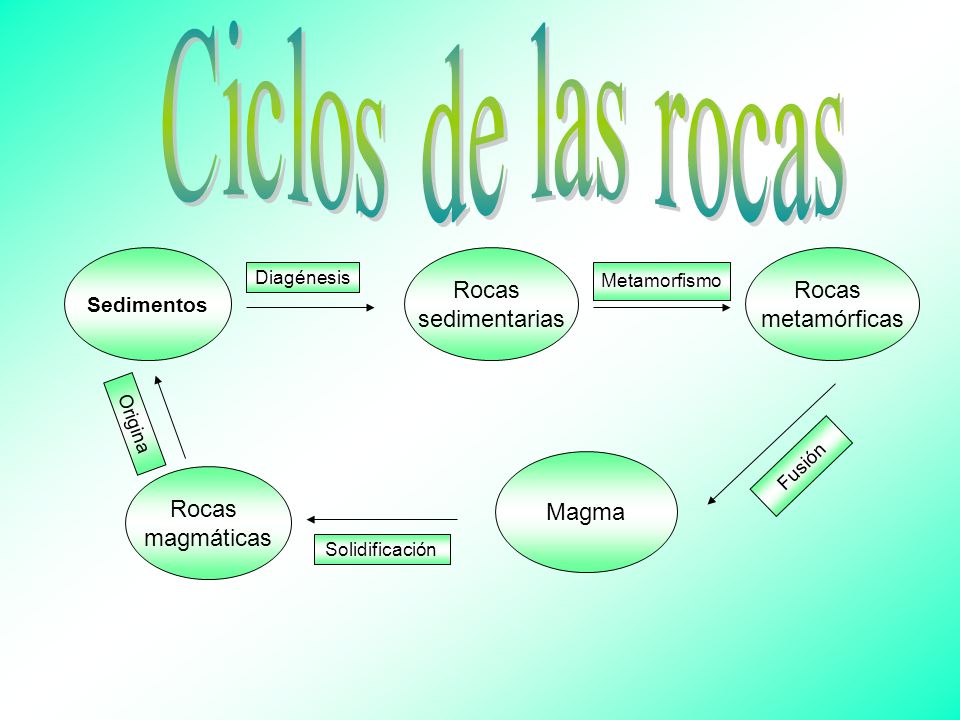 Ciclos de las rocas

Sedimentos

Diagénesis

Rocas sedimentarias

Metamorfismo

Rocas metamórficas

Fusión

Magma

Solidificación

Rocas magmáticas

Origina